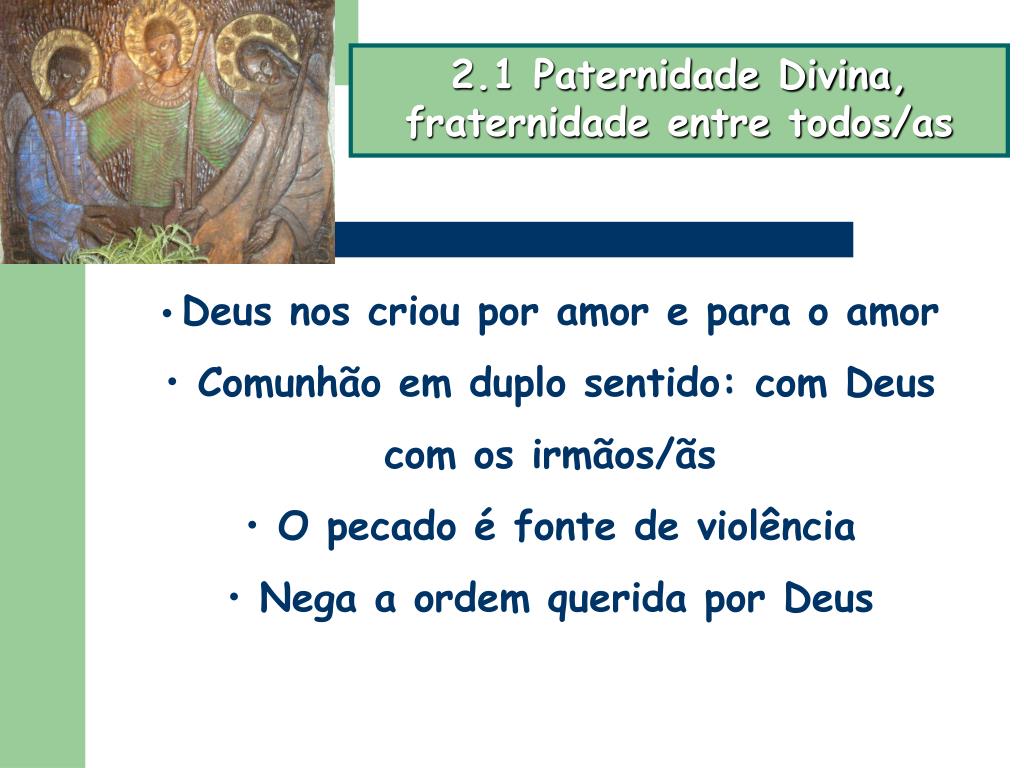 2.1 Paternidade Divina, fraternidade entre todos/as

• Deus nos criou por amor e para o amor

• Comunhão em duplo sentido: com Deus com os irmãos/ãs

• O pecado é fonte de violência

• Nega a ordem querida por Deus